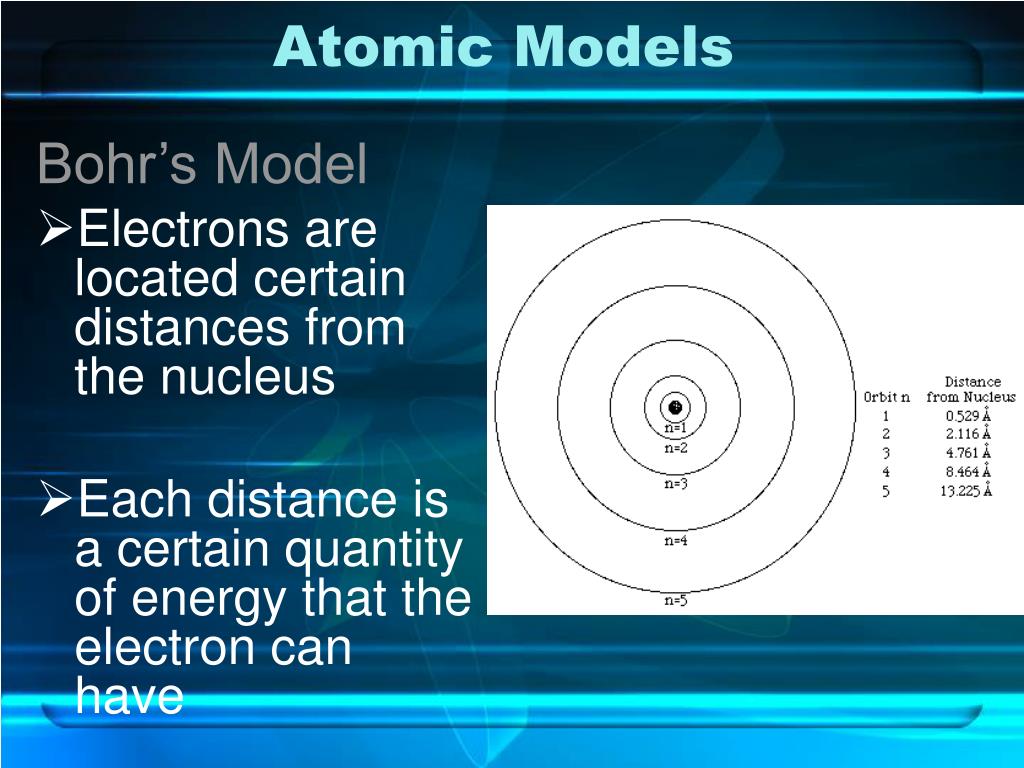 Atomic Models

Bohr's Model

➢Electrons are located certain distances from the nucleus

➢Each distance is a certain quantity of energy that the electron can have

n=1
n=2
n=3
n=4
n=5

| Orbit n | Distance from Nucleus |
|---|---|
| 1 | 0.529 Å |
| 2 | 2.116 Å |
| 3 | 4.761 Å |
| 4 | 8.464 Å |
| 5 | 13.225 Å |